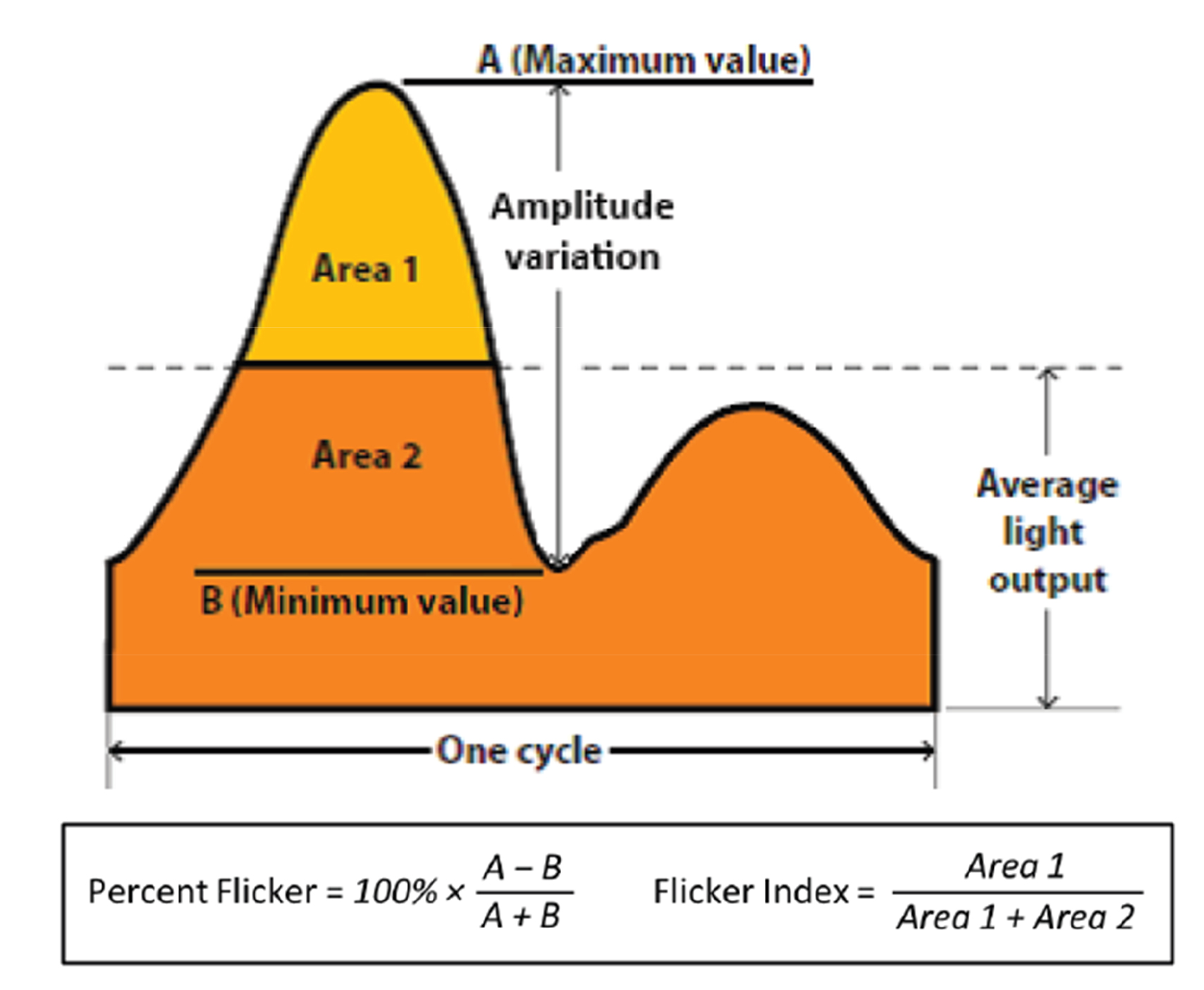 A (Maximum value)

Amplitude variation

Area 1

Area 2

B (Minimum value)

Average light output

One cycle

Percent Flicker = $100\% \times \frac{A - B}{A + B}$ Flicker Index = $\frac{Area\ 1}{Area\ 1 + Area\ 2}$